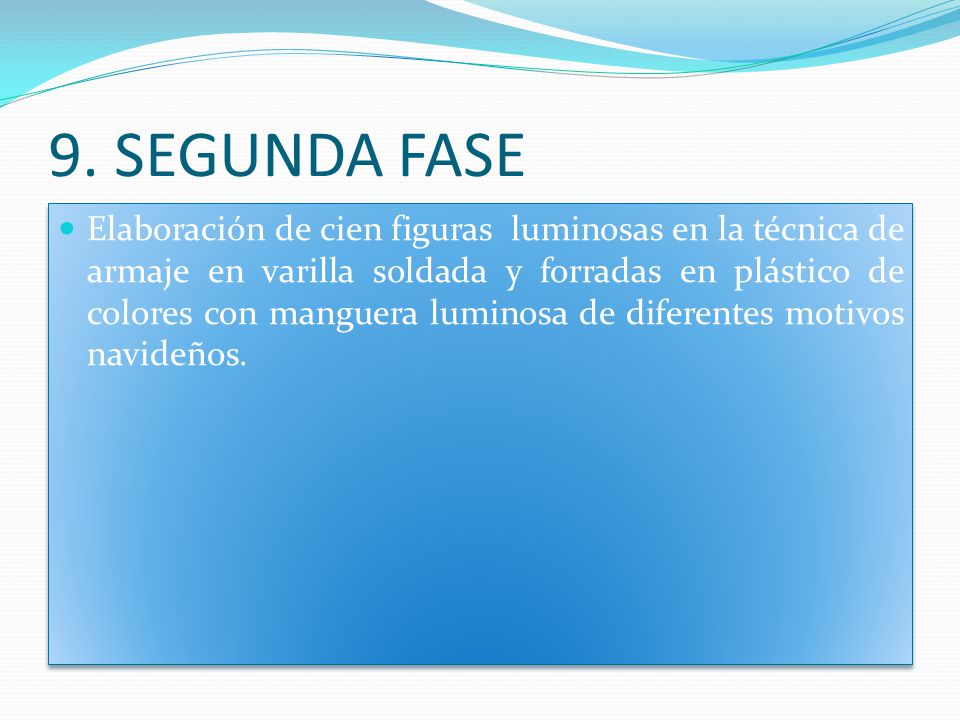 9. SEGUNDA FASE

Elaboración de cien figuras luminosas en la técnica de armaje en varilla soldada y forradas en plástico de colores con manguera luminosa de diferentes motivos navideños.